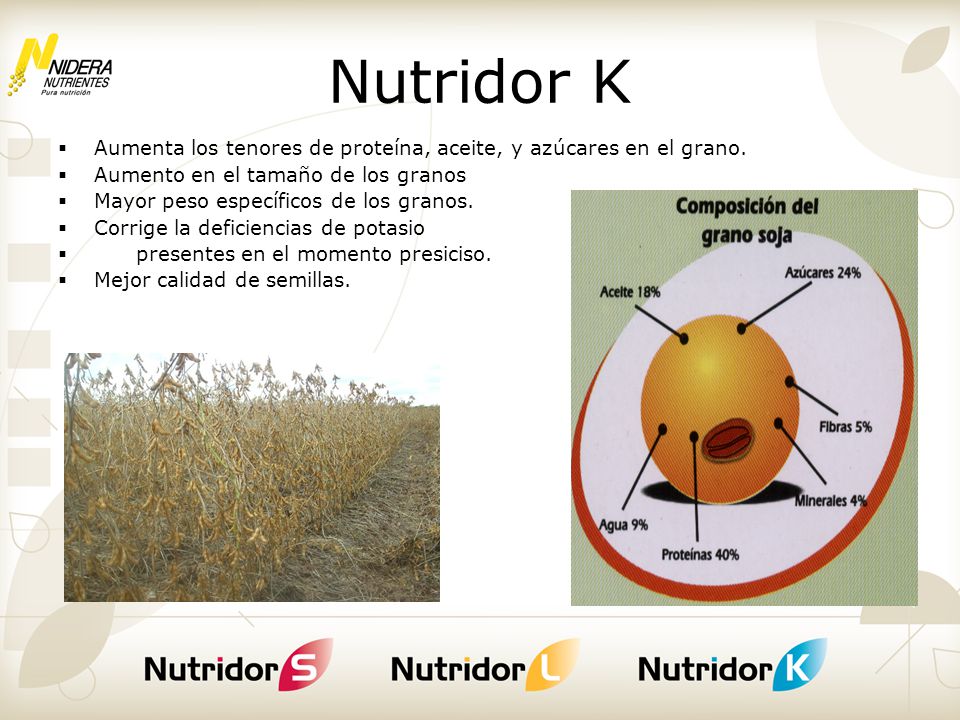 NIDERA NUTRIENTES
Pura nutrición

Nutridor K

▪ Aumenta los tenores de proteína, aceite, y azúcares en el grano.
▪ Aumento en el tamaño de los granos
▪ Mayor peso específicos de los granos.
▪ Corrige la deficiencias de potasio
▪ presentes en el momento presiciso.
▪ Mejor calidad de semillas.

Composición del grano soja

Aceite 18%
Azúcares 24%
Fibras 5%
Minerales 4%
Agua 9%
Proteínas 40%

Nutridor S   Nutridor L   Nutridor K